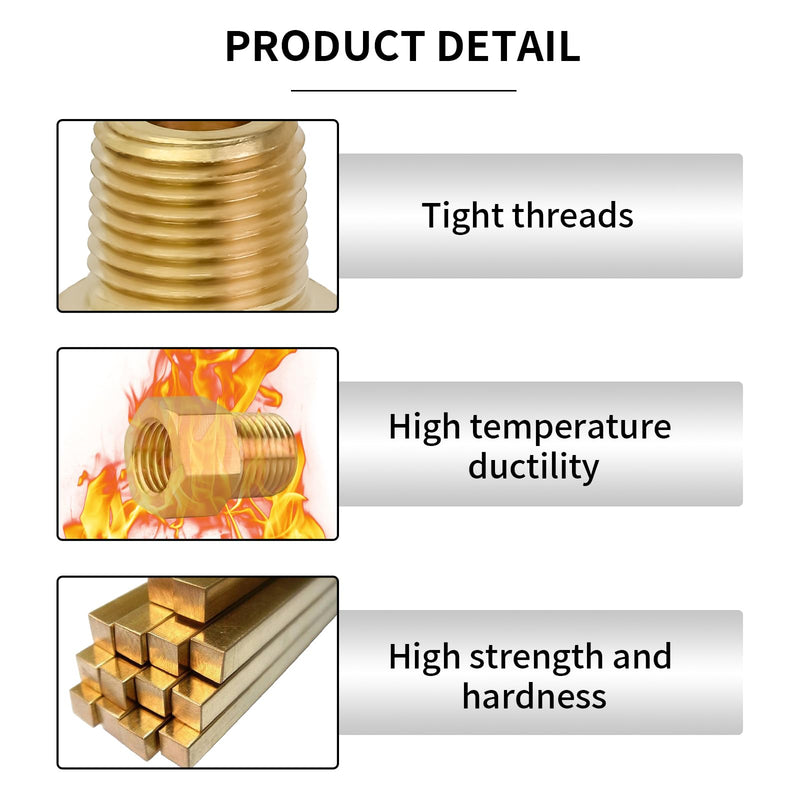 PRODUCT DETAIL

Tight threads

High temperature ductility

High strength and hardness